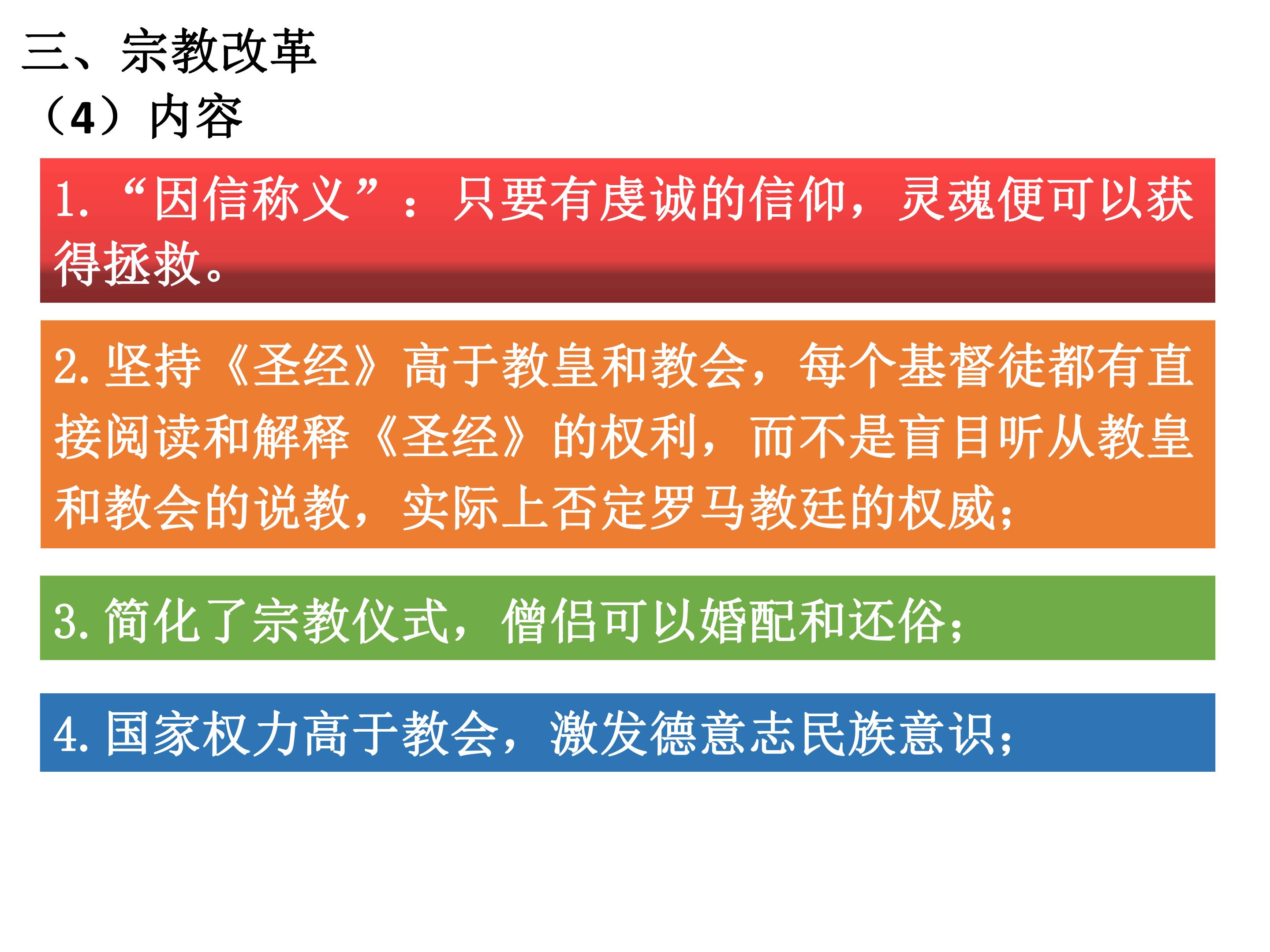 三、宗教改革

（4）内容

1.“因信称义”：只要有虔诚的信仰，灵魂便可以获得拯救。

2.坚持《圣经》高于教皇和教会，每个基督徒都有直接阅读和解释《圣经》的权利，而不是盲目听从教皇和教会的说教，实际上否定罗马教廷的权威；

3.简化了宗教仪式，僧侣可以婚配和还俗；

4.国家权力高于教会，激发德意志民族意识；